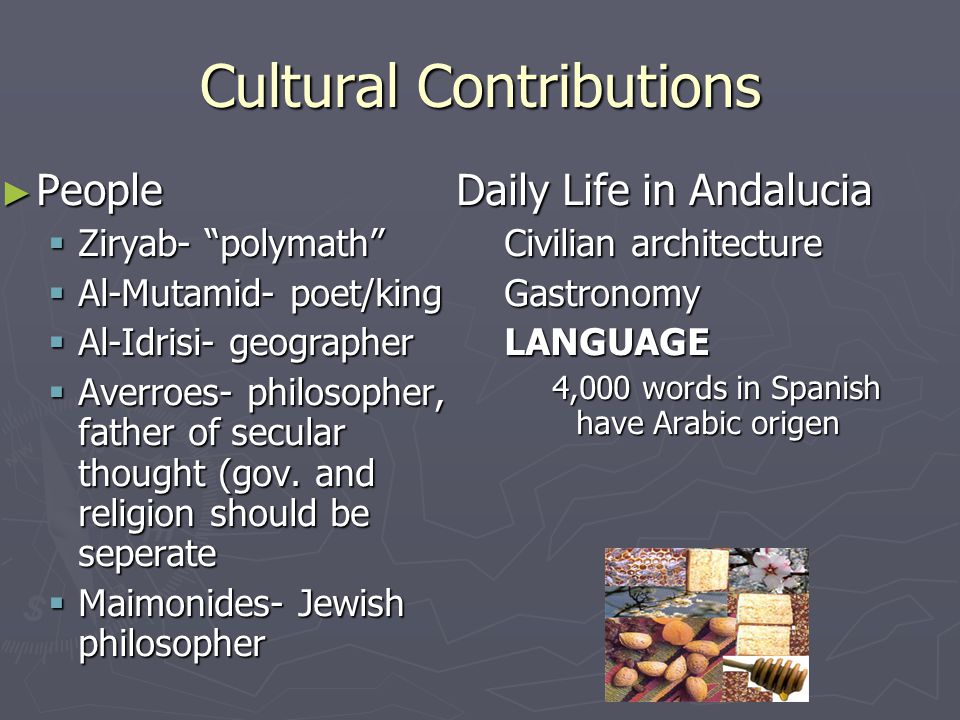 Cultural Contributions

People
Ziryab- “polymath”
Al-Mutamid- poet/king
Al-Idrisi- geographer
Averroes- philosopher, father of secular thought (gov. and religion should be seperate
Maimonides- Jewish philosopher

Daily Life in Andalucia
Civilian architecture
Gastronomy
LANGUAGE
4,000 words in Spanish have Arabic origen